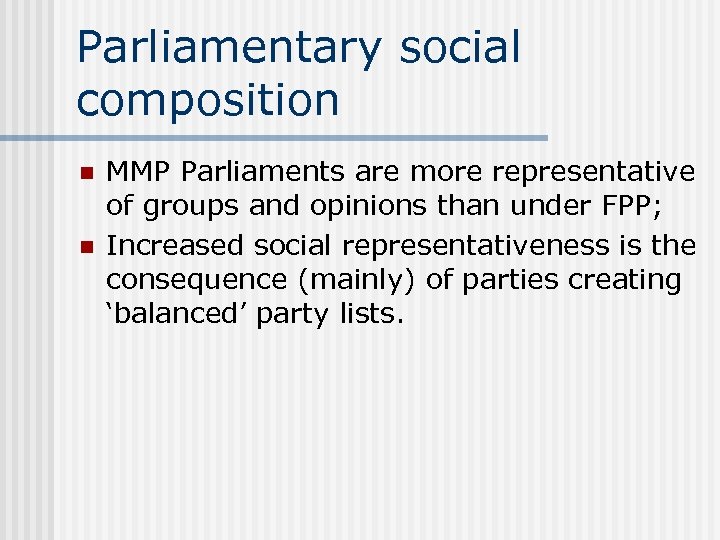 Parliamentary social composition

- MMP Parliaments are more representative of groups and opinions than under FPP;
- Increased social representativeness is the consequence (mainly) of parties creating ‘balanced’ party lists.